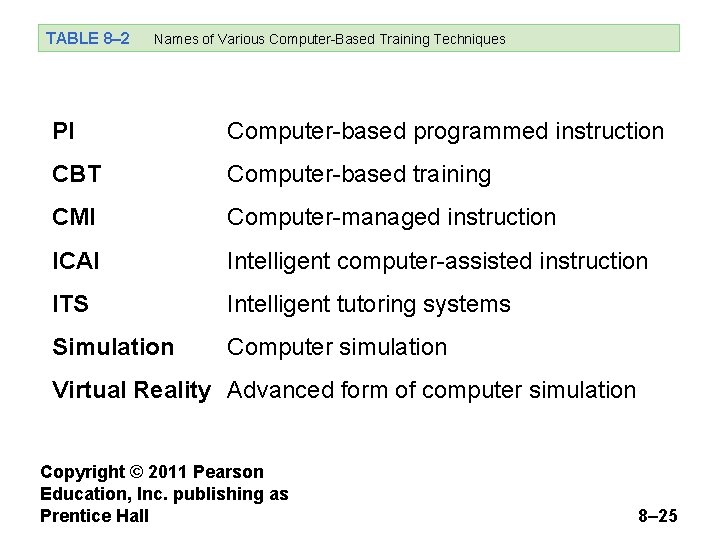 TABLE 8–2 Names of Various Computer-Based Training Techniques

| | |
|---|---|
| PI | Computer-based programmed instruction |
| CBT | Computer-based training |
| CMI | Computer-managed instruction |
| ICAI | Intelligent computer-assisted instruction |
| ITS | Intelligent tutoring systems |
| Simulation | Computer simulation |
| Virtual Reality | Advanced form of computer simulation |

Copyright © 2011 Pearson Education, Inc. publishing as Prentice Hall

8–25